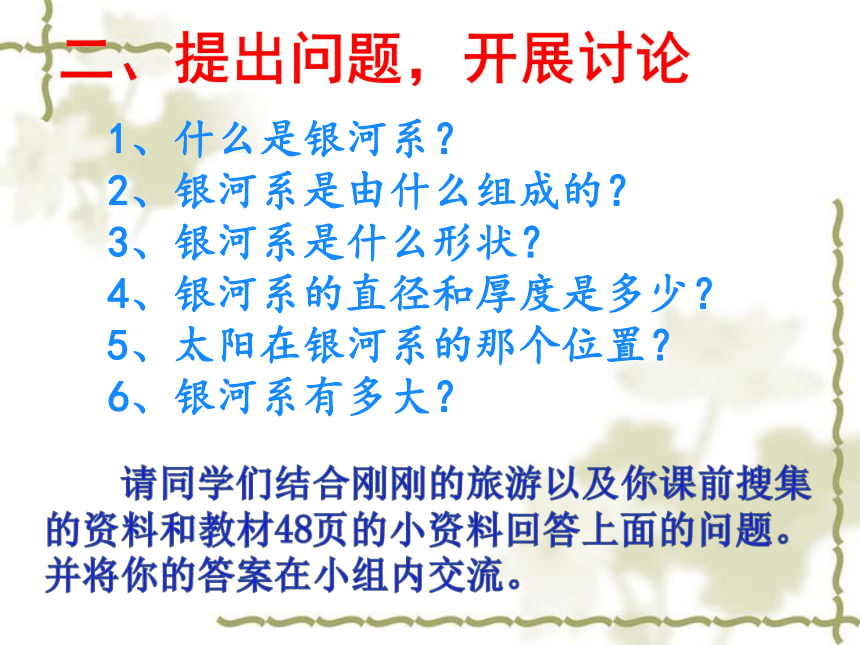 二、提出问题，开展讨论

1、什么是银河系？
2、银河系是由什么组成的？
3、银河系是什么形状？
4、银河系的直径和厚度是多少？
5、太阳在银河系的那个位置？
6、银河系有多大？

请同学们结合刚刚的旅游以及你课前搜集的资料和教材48页的小资料回答上面的问题。并将你的答案在小组内交流。